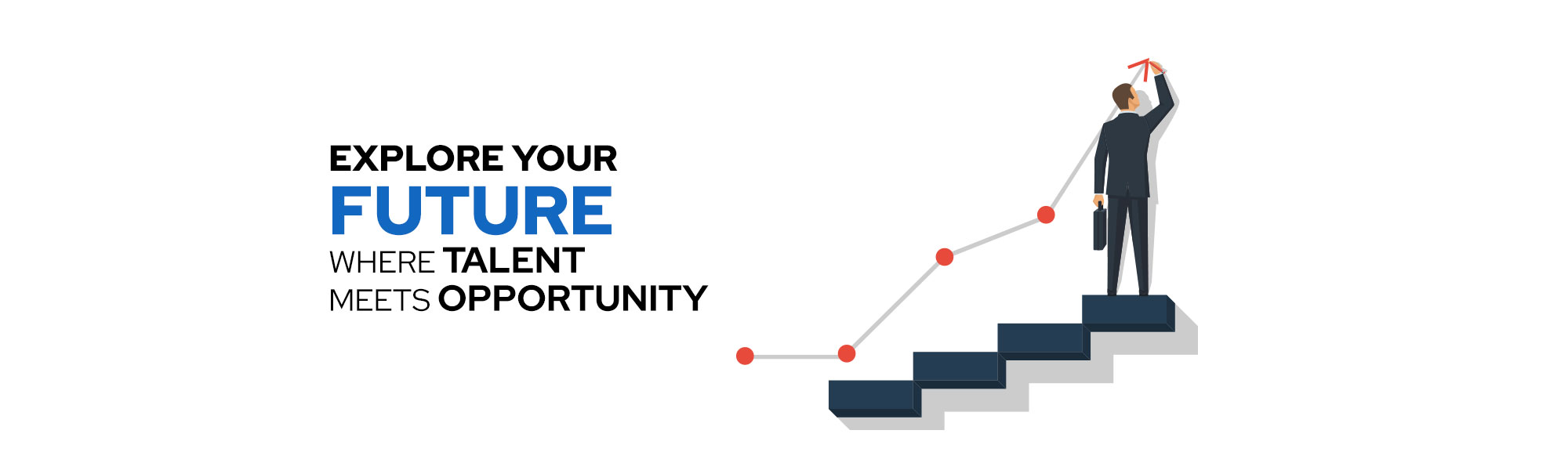 EXPLORE YOUR
FUTURE
WHERE TALENT
MEETS OPPORTUNITY